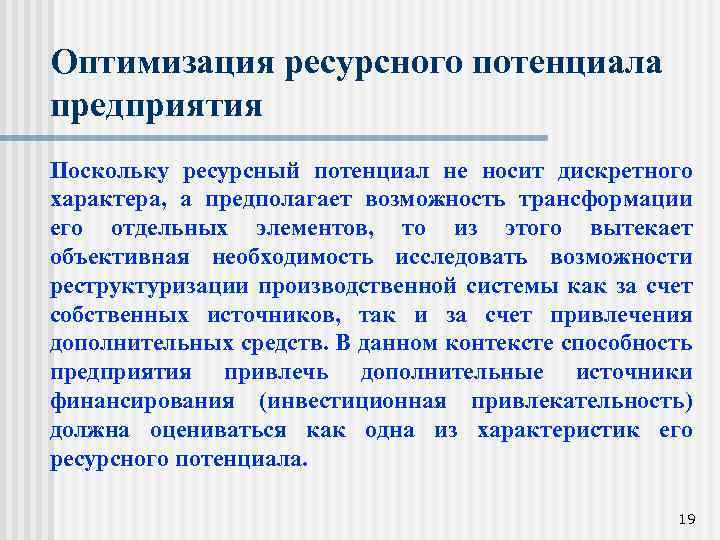 Оптимизация ресурсного потенциала предприятия

Поскольку ресурсный потенциал не носит дискретного характера, а предполагает возможность трансформации его отдельных элементов, то из этого вытекает объективная необходимость исследовать возможности реструктуризации производственной системы как за счет собственных источников, так и за счет привлечения дополнительных средств. В данном контексте способность предприятия привлечь дополнительные источники финансирования (инвестиционная привлекательность) должна оцениваться как одна из характеристик его ресурсного потенциала.

19